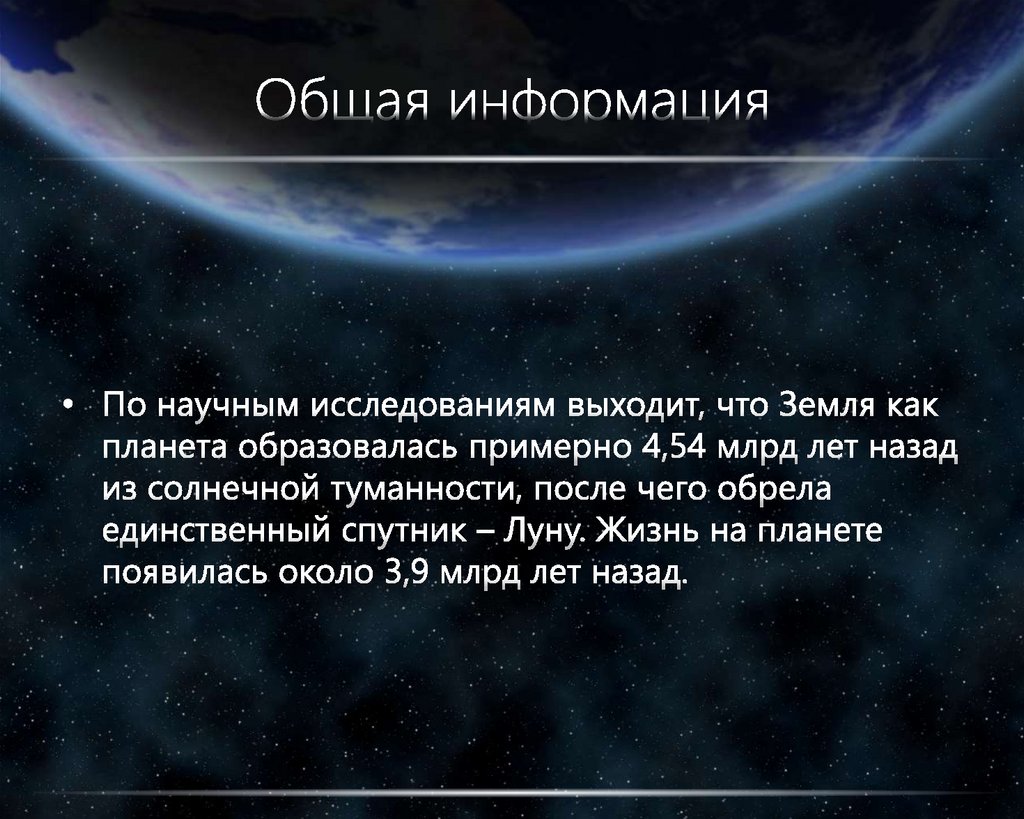 Общая информация

• По научным исследованиям выходит, что Земля как планета образовалась примерно 4,54 млрд лет назад из солнечной туманности, после чего обрела единственный спутник – Луну. Жизнь на планете появилась около 3,9 млрд лет назад.